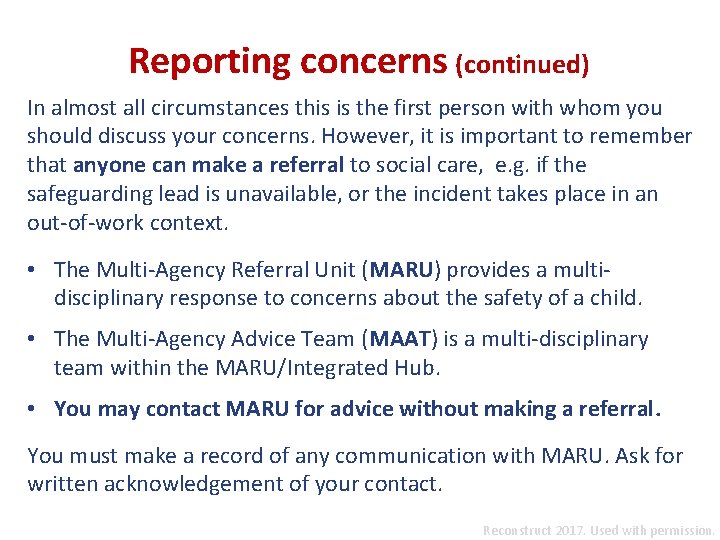 Reporting concerns (continued)

In almost all circumstances this is the first person with whom you should discuss your concerns. However, it is important to remember that anyone can make a referral to social care, e.g. if the safeguarding lead is unavailable, or the incident takes place in an out-of-work context.

• The Multi-Agency Referral Unit (MARU) provides a multi-disciplinary response to concerns about the safety of a child.

• The Multi-Agency Advice Team (MAAT) is a multi-disciplinary team within the MARU/Integrated Hub.

• You may contact MARU for advice without making a referral.

You must make a record of any communication with MARU. Ask for written acknowledgement of your contact.

Reconstruct 2017. Used with permission.